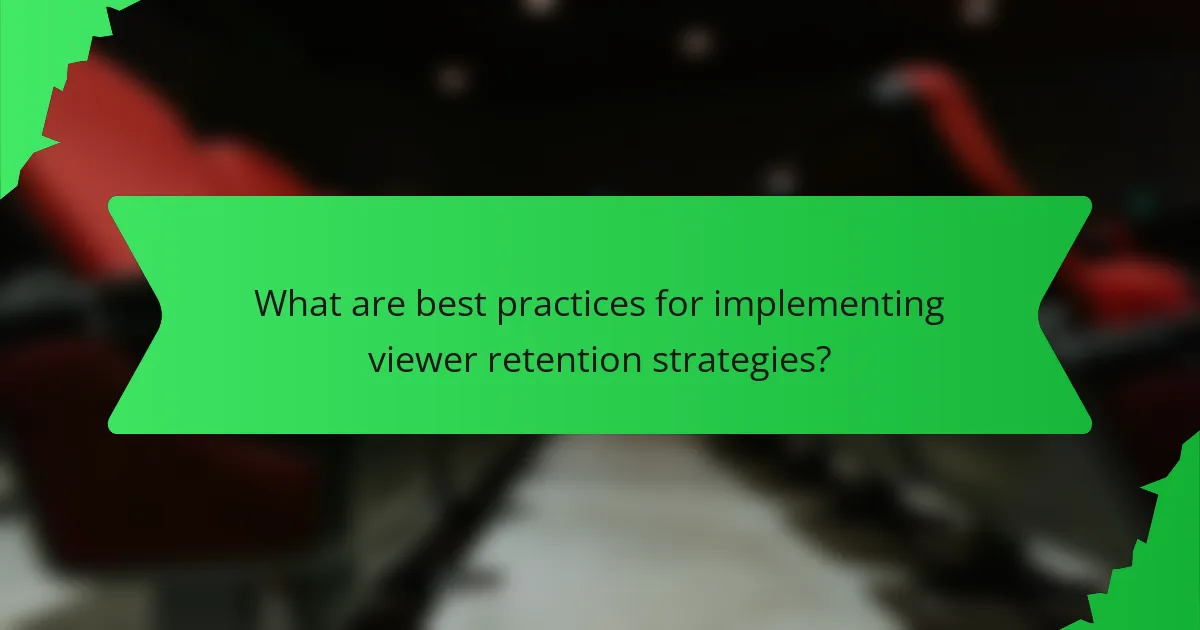 What are best practices for implementing viewer retention strategies?